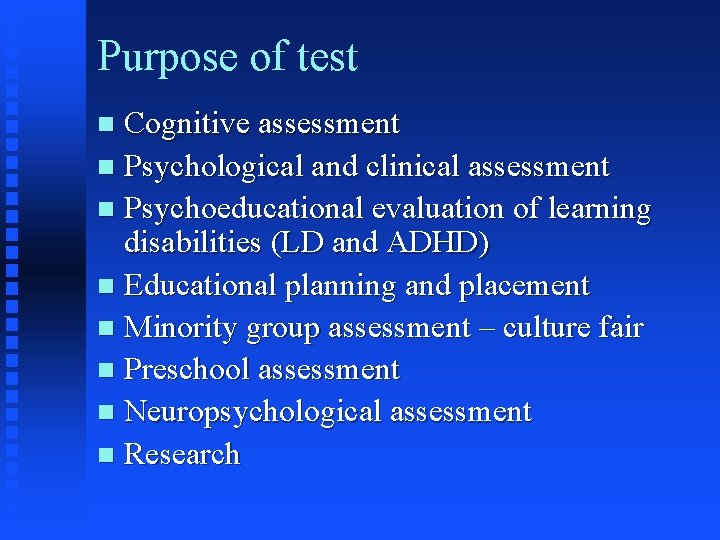 Purpose of test

- Cognitive assessment
- Psychological and clinical assessment
- Psychoeducational evaluation of learning disabilities (LD and ADHD)
- Educational planning and placement
- Minority group assessment – culture fair
- Preschool assessment
- Neuropsychological assessment
- Research